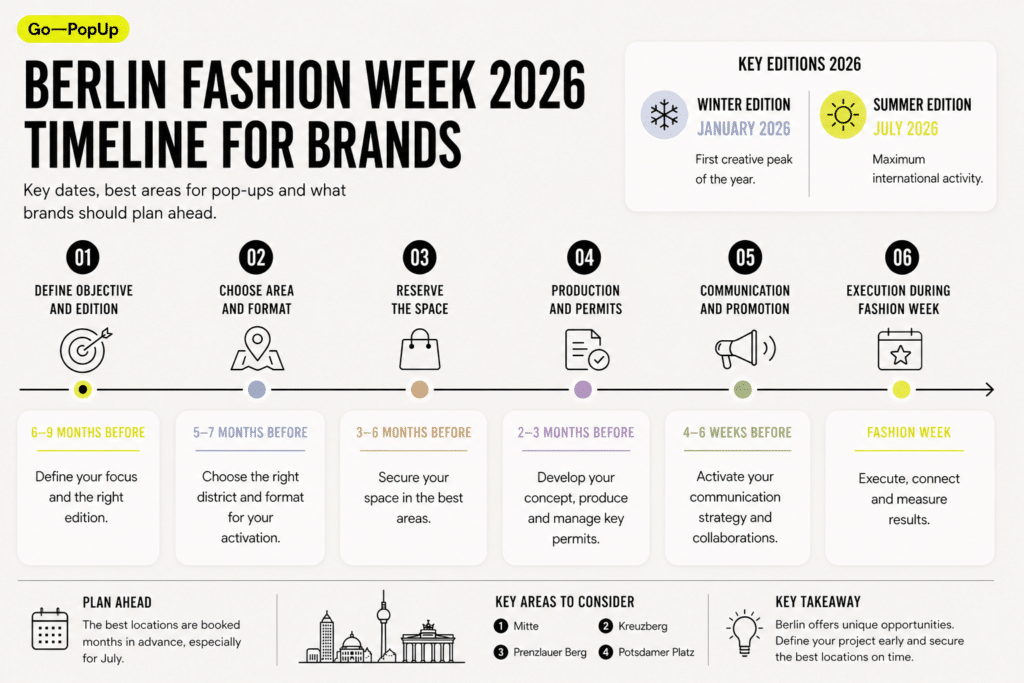 Go—PopUp

BERLIN FASHION WEEK 2026 TIMELINE FOR BRANDS

Key dates, best areas for pop-ups and what brands should plan ahead.

KEY EDITIONS 2026

WINTER EDITION
JANUARY 2026
First creative peak of the year.

SUMMER EDITION
JULY 2026
Maximum international activity.

01
DEFINE OBJECTIVE AND EDITION

02
CHOOSE AREA AND FORMAT

03
RESERVE THE SPACE

04
PRODUCTION AND PERMITS

05
COMMUNICATION AND PROMOTION

06
EXECUTION DURING FASHION WEEK

6–9 MONTHS BEFORE
Define your focus and the right edition.

5–7 MONTHS BEFORE
Choose the right district and format for your activation.

3–6 MONTHS BEFORE
Secure your space in the best areas.

2–3 MONTHS BEFORE
Develop your concept, produce and manage key permits.

4–6 WEEKS BEFORE
Activate your communication strategy and collaborations.

FASHION WEEK
Execute, connect and measure results.

PLAN AHEAD
The best locations are booked months in advance, especially for July.

KEY AREAS TO CONSIDER
1 Mitte
2 Kreuzberg
3 Prenzlauer Berg
4 Potsdamer Platz

KEY TAKEAWAY
Berlin offers unique opportunities. Define your project early and secure the best locations on time.